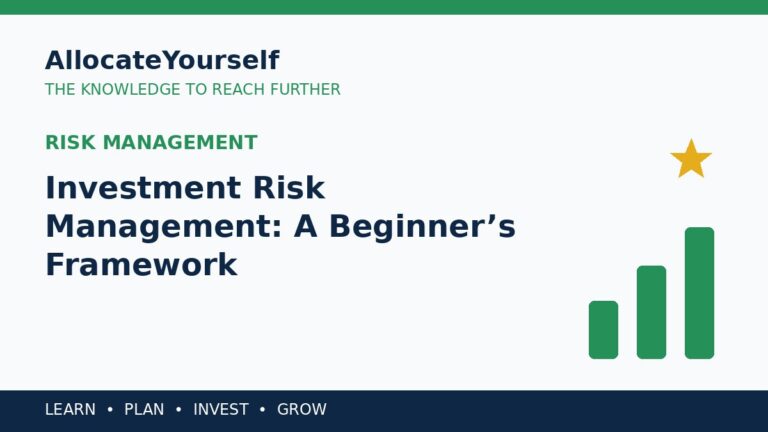 AllocateYourself

THE KNOWLEDGE TO REACH FURTHER

RISK MANAGEMENT

Investment Risk Management: A Beginner’s Framework

LEARN • PLAN • INVEST • GROW